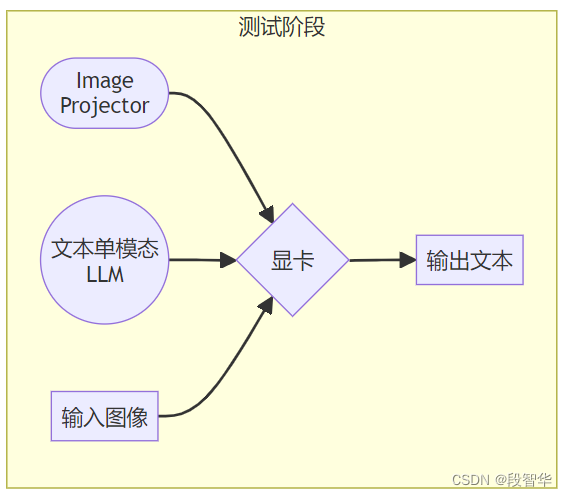 测试阶段

Image Projector

文本单模态 LLM

输入图像

显卡

输出文本

CSDN @段智华